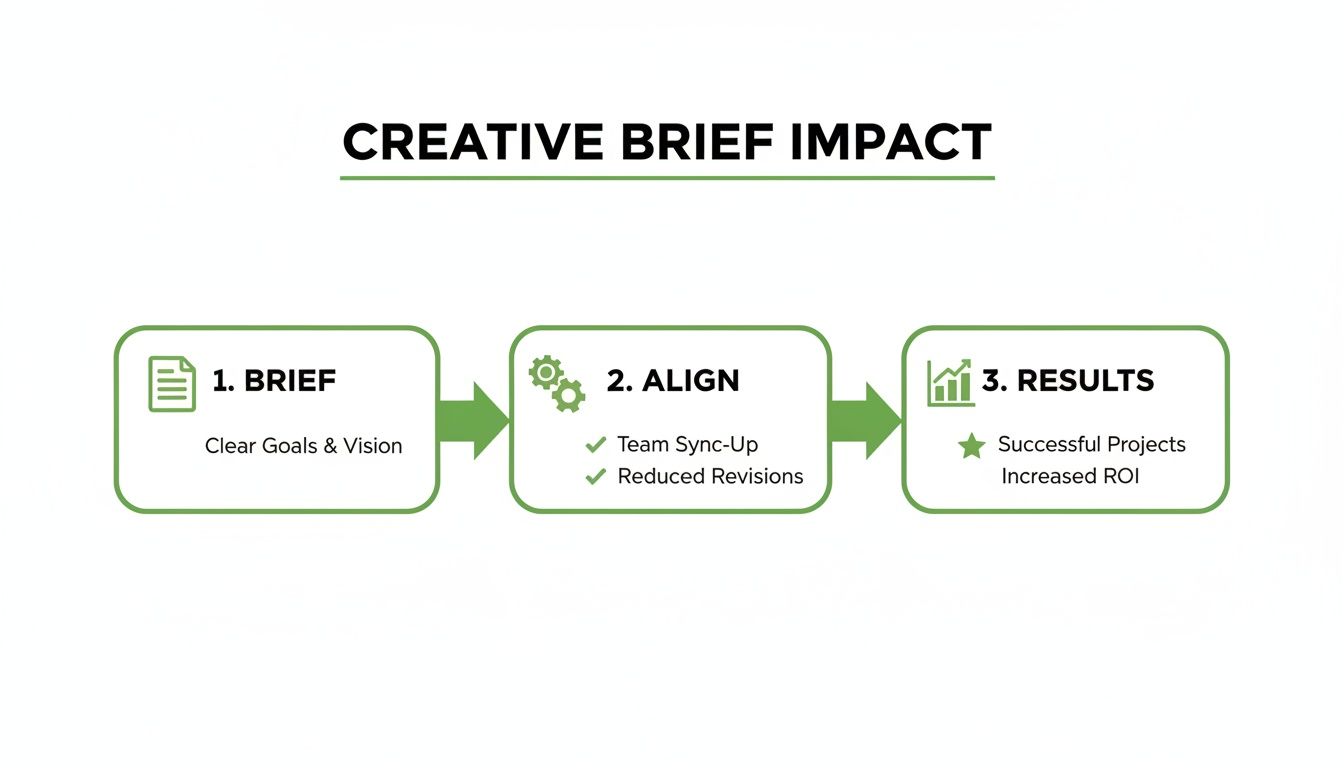 CREATIVE BRIEF IMPACT

1. BRIEF

Clear Goals & Vision

2. ALIGN

Team Sync-Up
Reduced Revisions

3. RESULTS

Successful Projects
Increased ROI